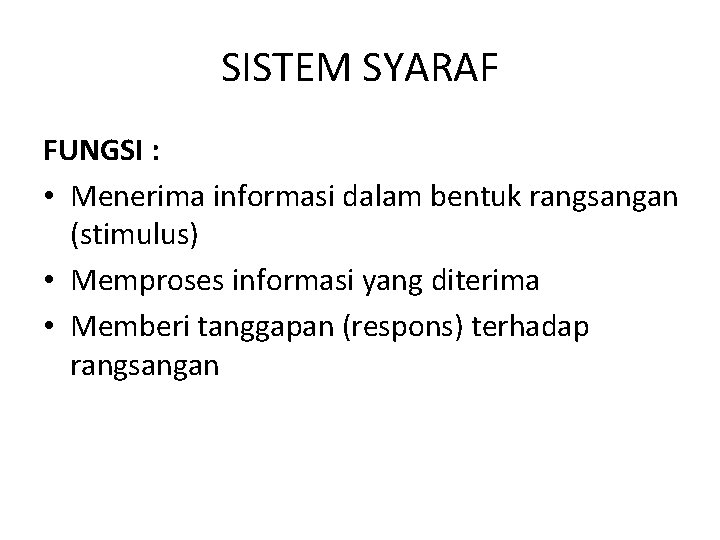 SISTEM SYARAF

FUNGSI :

• Menerima informasi dalam bentuk rangsangan (stimulus)
• Memproses informasi yang diterima
• Memberi tanggapan (respons) terhadap rangsangan